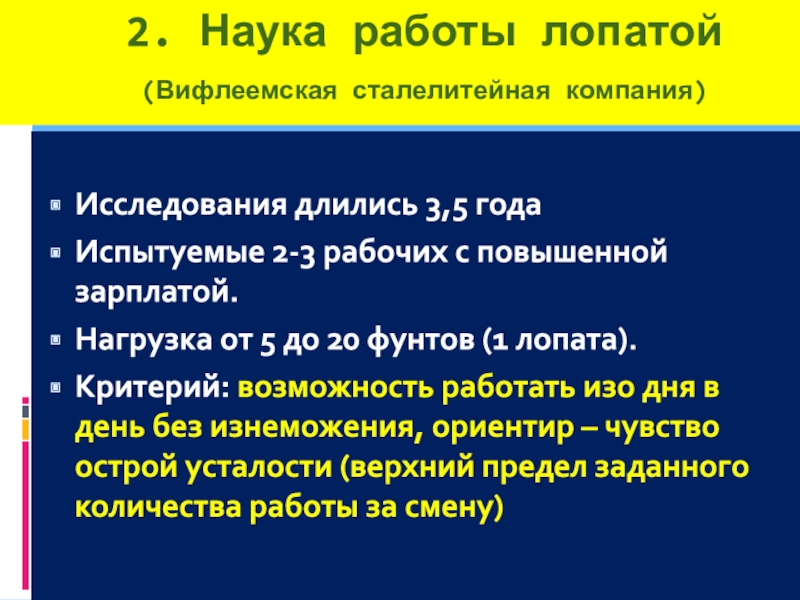 2. Наука работы лопатой

(Вифлеемская сталелитейная компания)

Исследования длились 3,5 года

Испытуемые 2-3 рабочих с повышенной зарплатой.

Нагрузка от 5 до 20 фунтов (1 лопата).

Критерий: возможность работать изо дня в день без изнеможения, ориентир – чувство острой усталости (верхний предел заданного количества работы за смену)